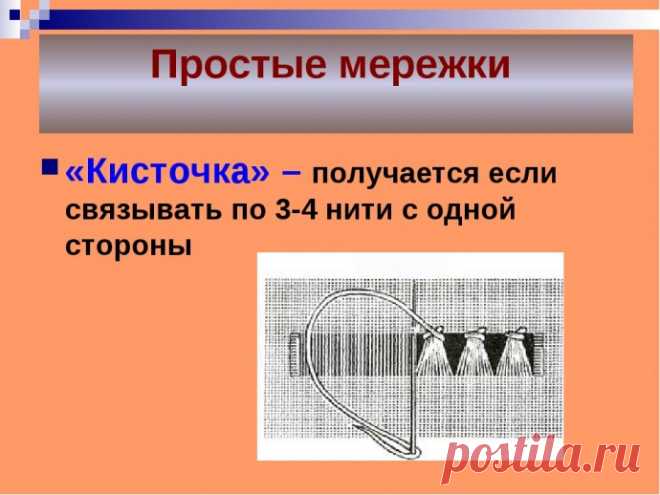 Простые мережки

«Кисточка» – получается если связывать по 3-4 нити с одной стороны

postila.ru